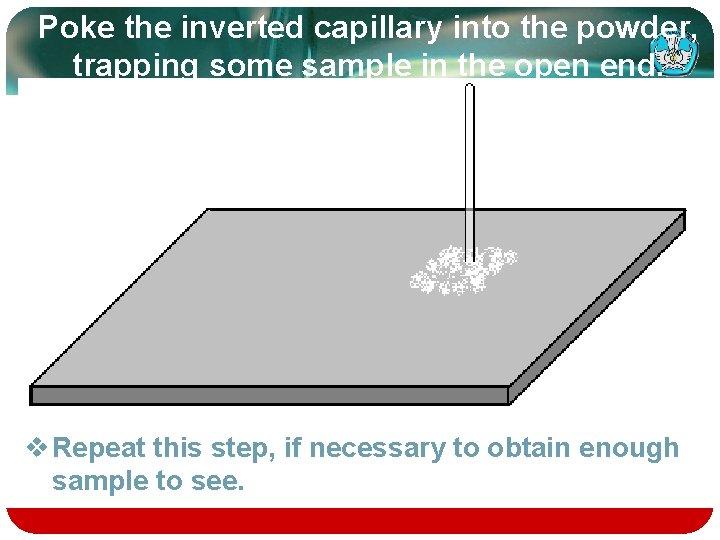 Poke the inverted capillary into the powder, trapping some sample in the open end.

❖ Repeat this step, if necessary to obtain enough sample to see.